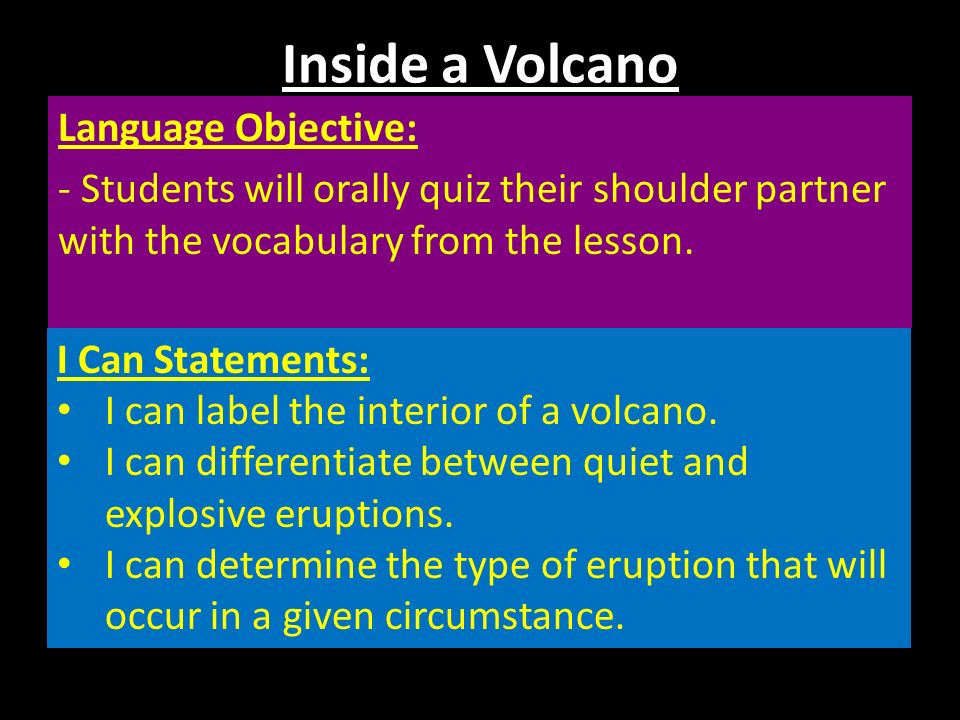 Inside a Volcano

Language Objective:

- Students will orally quiz their shoulder partner with the vocabulary from the lesson.

I Can Statements:

• I can label the interior of a volcano.
• I can differentiate between quiet and explosive eruptions.
• I can determine the type of eruption that will occur in a given circumstance.